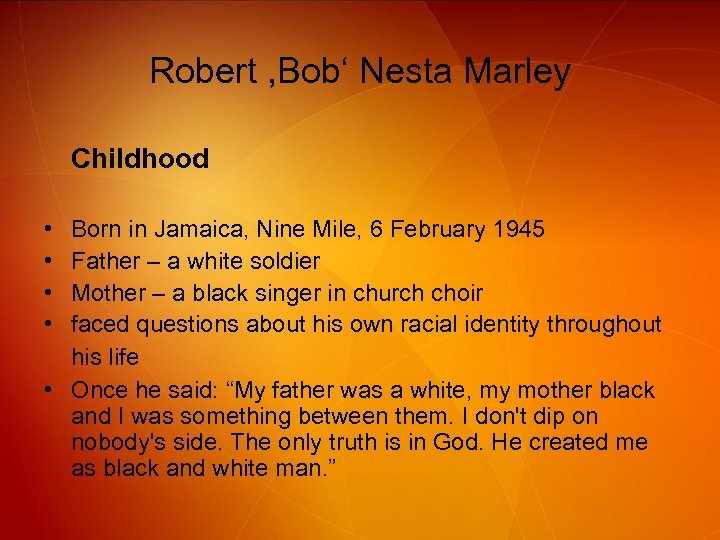 Robert ‚Bob‘ Nesta Marley

Childhood

• Born in Jamaica, Nine Mile, 6 February 1945
• Father – a white soldier
• Mother – a black singer in church choir
• faced questions about his own racial identity throughout his life
• Once he said: “My father was a white, my mother black and I was something between them. I don't dip on nobody's side. The only truth is in God. He created me as black and white man.”